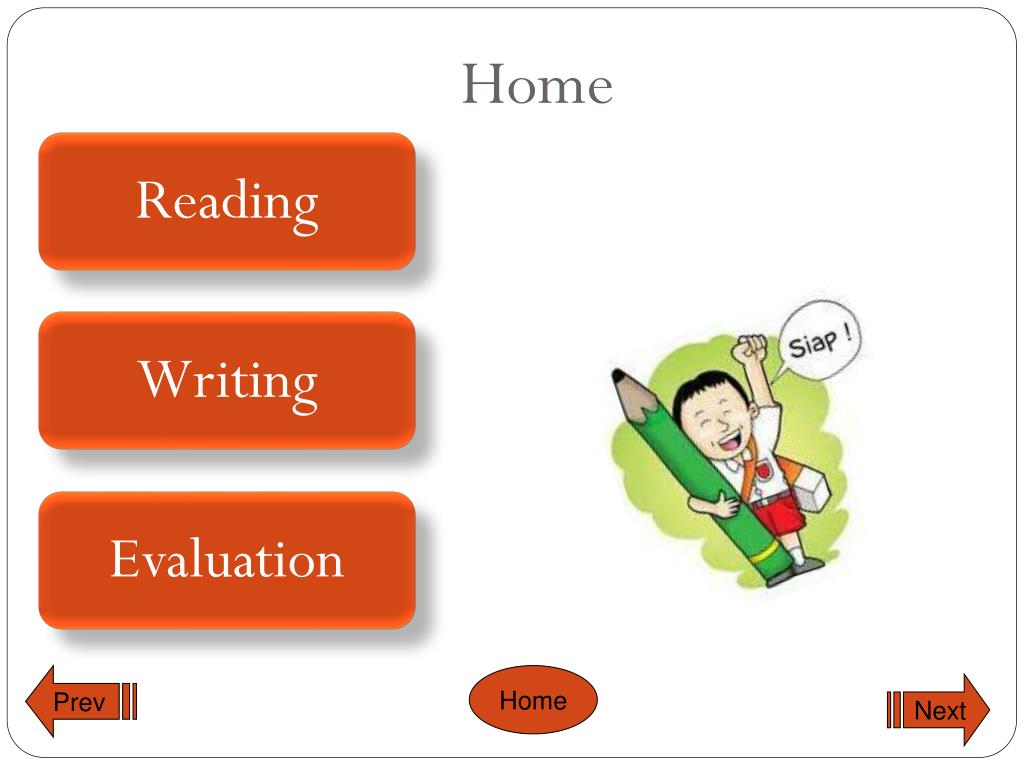 Home

Reading

Writing

Evaluation

Siap !

Prev

Home

Next